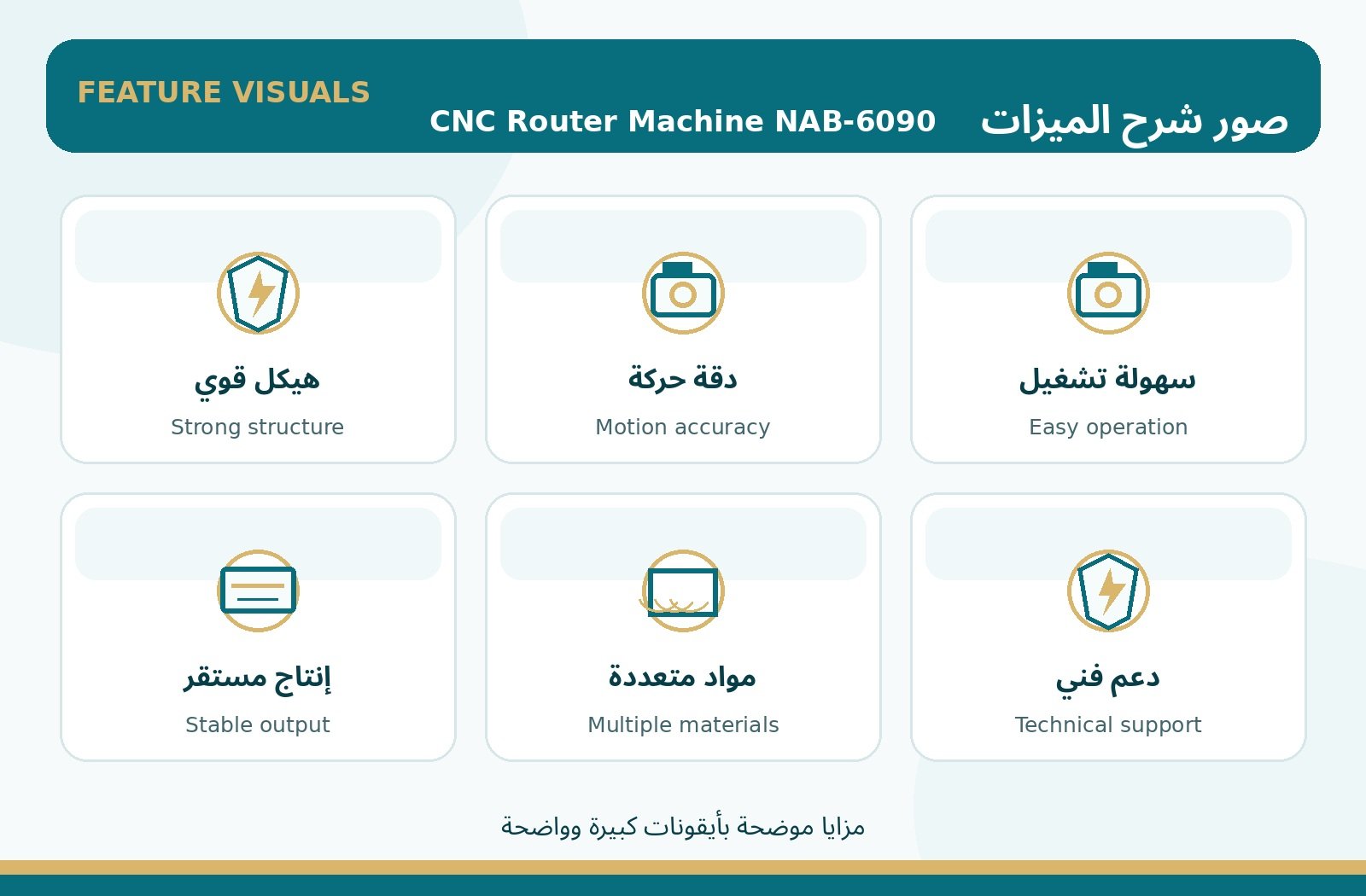 FEATURE VISUALS

صور شرح الميزات

CNC Router Machine NAB-6090

سهولة تشغيل
Easy operation

دقة حركة
Motion accuracy

هيكل قوي
Strong structure

دعم فني
Technical support

مواد متعددة
Multiple materials

إنتاج مستقر
Stable output

مزايا موضحة بأيقونات كبيرة وواضحة